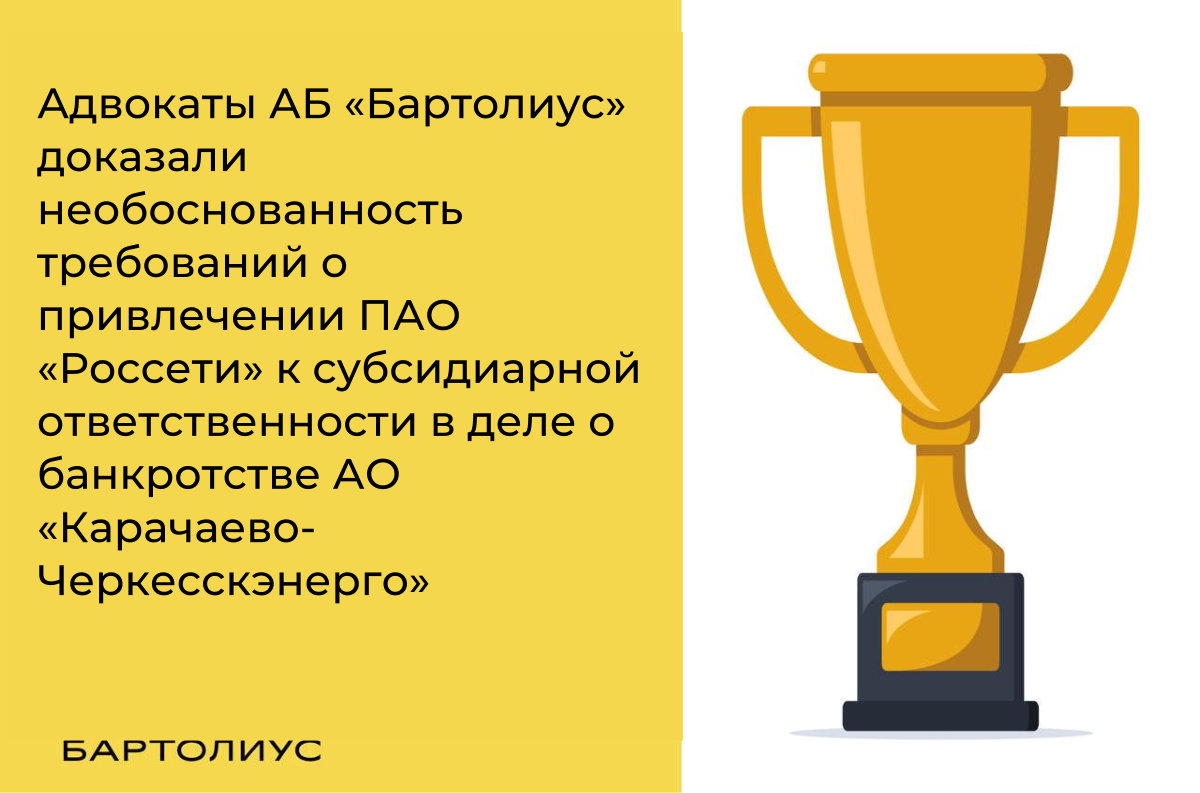 Адвокаты АБ «Бартолиус» доказали необоснованность требований о привлечении ПАО «Россети» к субсидиарной ответственности в деле о банкротстве АО «Карачаево-Черкесскэнерго»

БАРТОЛИУС